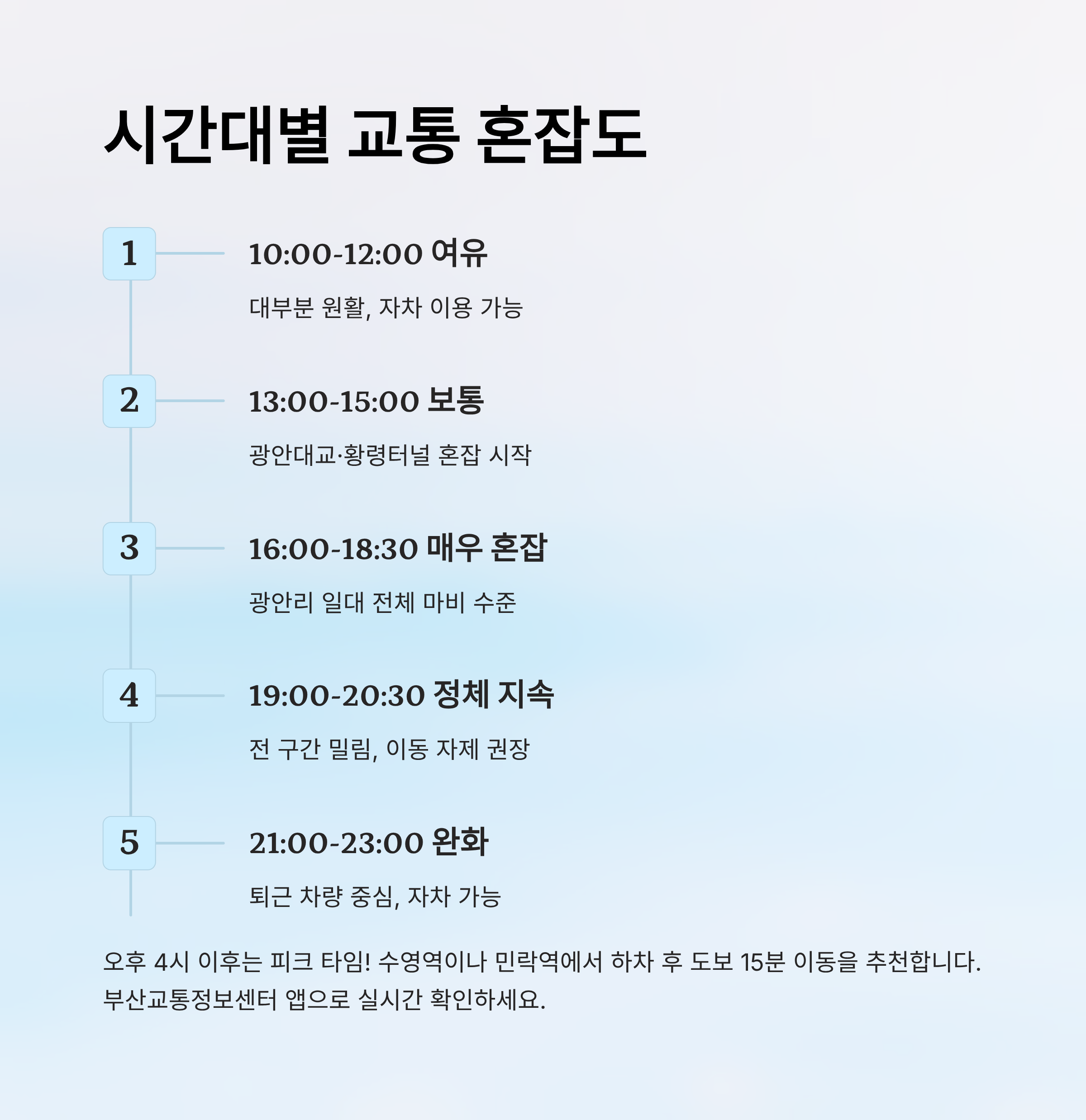 시간대별 교통 혼잡도

1

10:00-12:00 여유

대부분 원활, 자차 이용 가능

2

13:00-15:00 보통

광안대교·황령터널 혼잡 시작

3

16:00-18:30 매우 혼잡

광안리 일대 전체 마비 수준

4

19:00-20:30 정체 지속

전 구간 밀림, 이동 자제 권장

5

21:00-23:00 완화

퇴근 차량 중심, 자차 가능

오후 4시 이후는 피크 타임! 수영역이나 민락역에서 하차 후 도보 15분 이동을 추천합니다. 부산교통정보센터 앱으로 실시간 확인하세요.